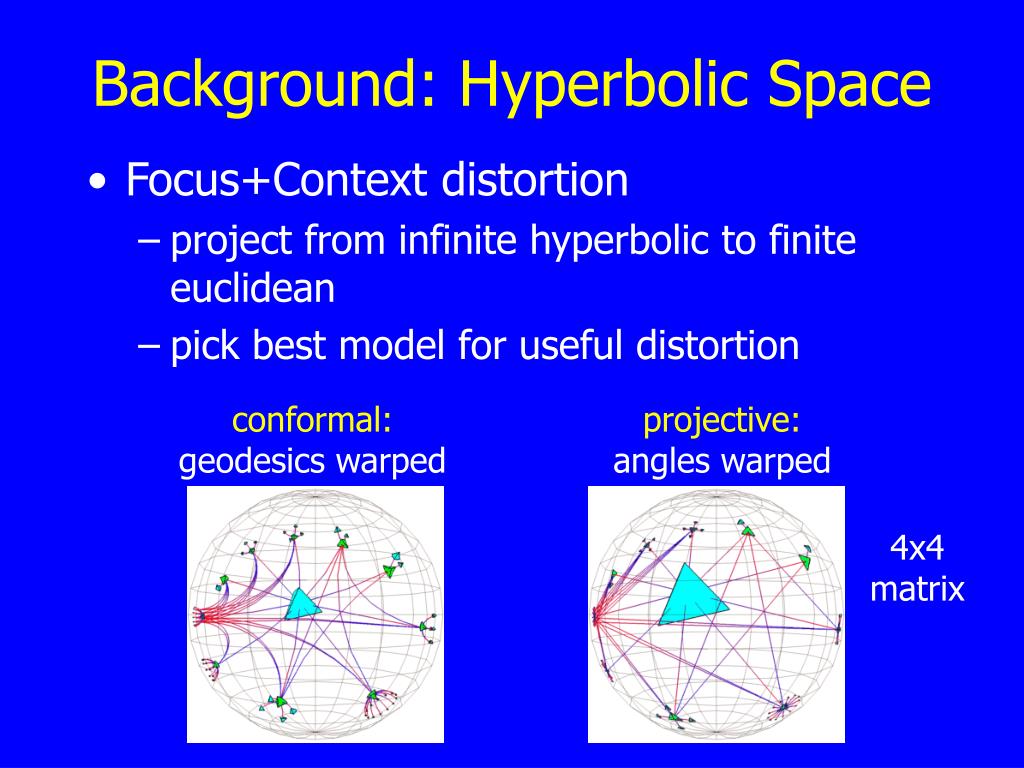 Background: Hyperbolic Space

• Focus+Context distortion
– project from infinite hyperbolic to finite euclidean
– pick best model for useful distortion

conformal:
geodesics warped

projective:
angles warped

4x4
matrix